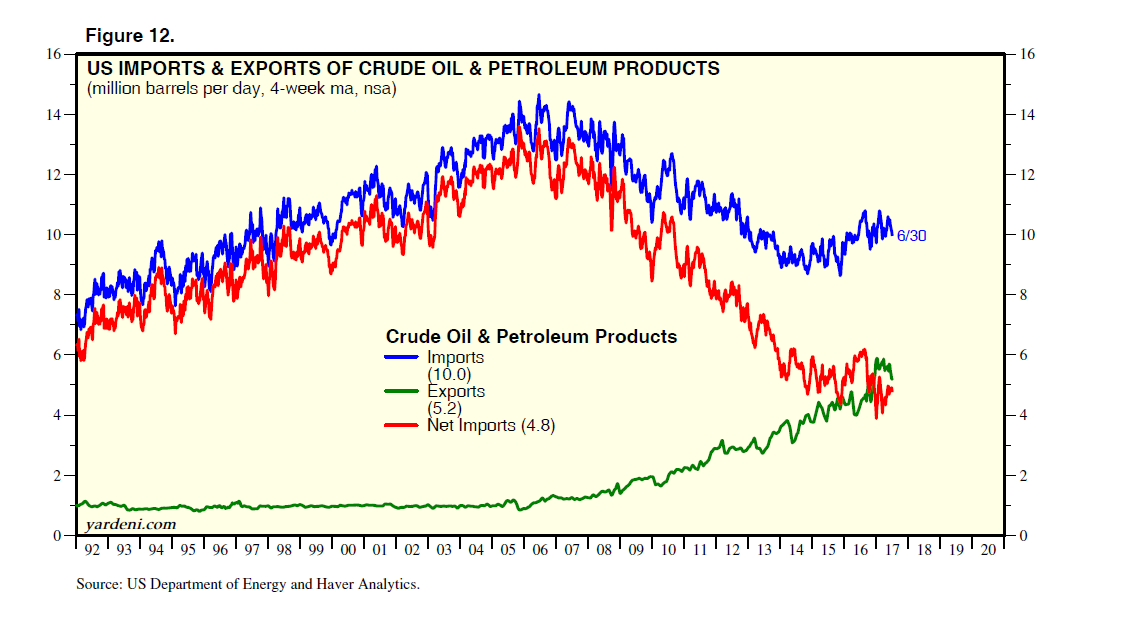 Figure 12.

US IMPORTS & EXPORTS OF CRUDE OIL & PETROLEUM PRODUCTS
(million barrels per day, 4-week ma, nsa)

16
14
12
10
8
6
4
2
0

16
14
12
10
8
6
4
2
0

6/30

Crude Oil & Petroleum Products
Imports (10.0)
Exports (5.2)
Net Imports (4.8)

yardeni.com

92 93 94 95 96 97 98 99 00 01 02 03 04 05 06 07 08 09 10 11 12 13 14 15 16 17 18 19 20

Source: US Department of Energy and Haver Analytics.